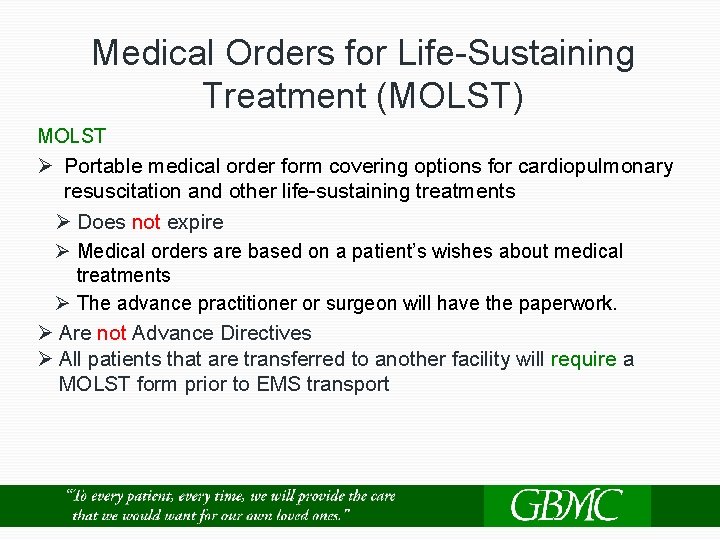 Medical Orders for Life-Sustaining Treatment (MOLST)

MOLST

➢ Portable medical order form covering options for cardiopulmonary resuscitation and other life-sustaining treatments

➢ Does not expire

➢ Medical orders are based on a patient's wishes about medical treatments

➢ The advance practitioner or surgeon will have the paperwork.

➢ Are not Advance Directives

➢ All patients that are transferred to another facility will require a MOLST form prior to EMS transport

"To every patient, every time, we will provide the care that we would want for our own loved ones."

GBMC